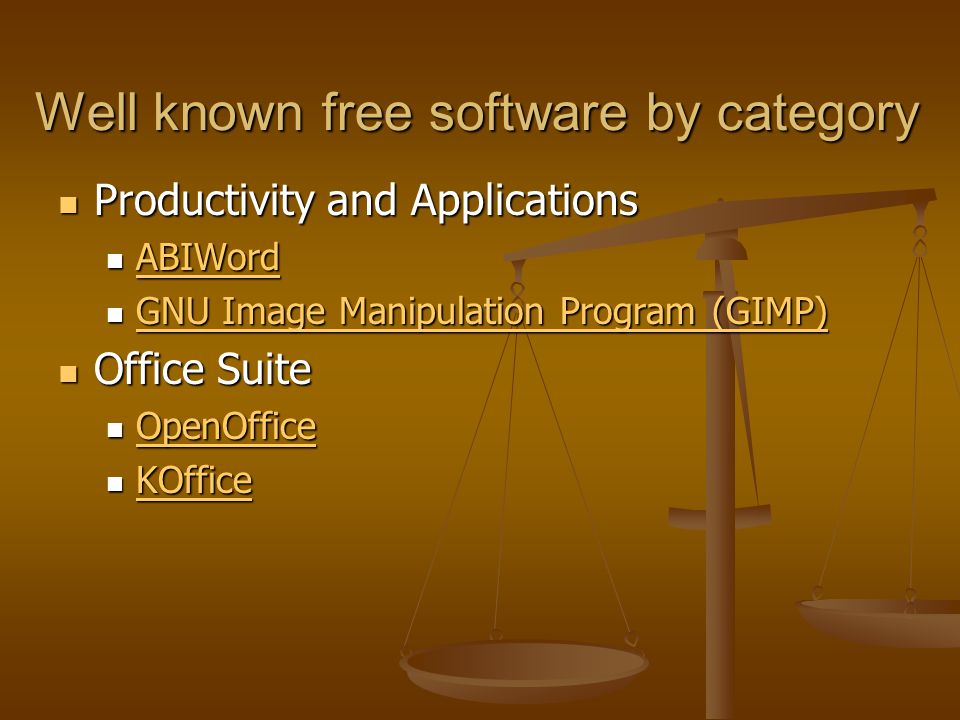 Well known free software by category

- Productivity and Applications
  - ABIWord
  - GNU Image Manipulation Program (GIMP)
- Office Suite
  - OpenOffice
  - KOffice